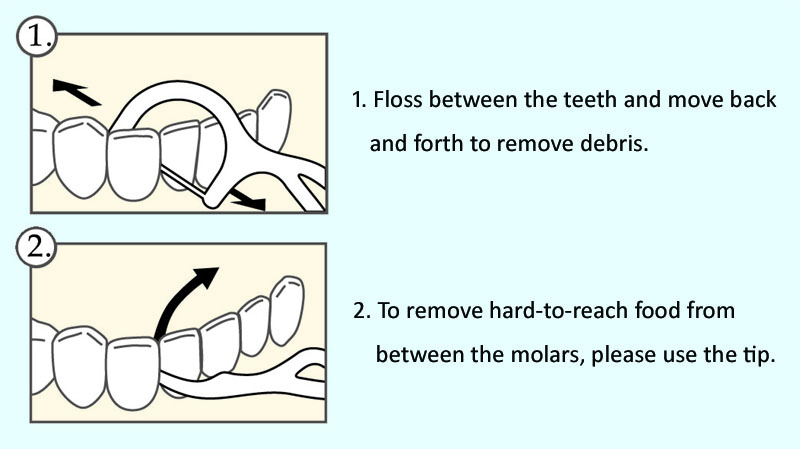 1.

1. Floss between the teeth and move back and forth to remove debris.

2.

2. To remove hard-to-reach food from between the molars, please use the tip.